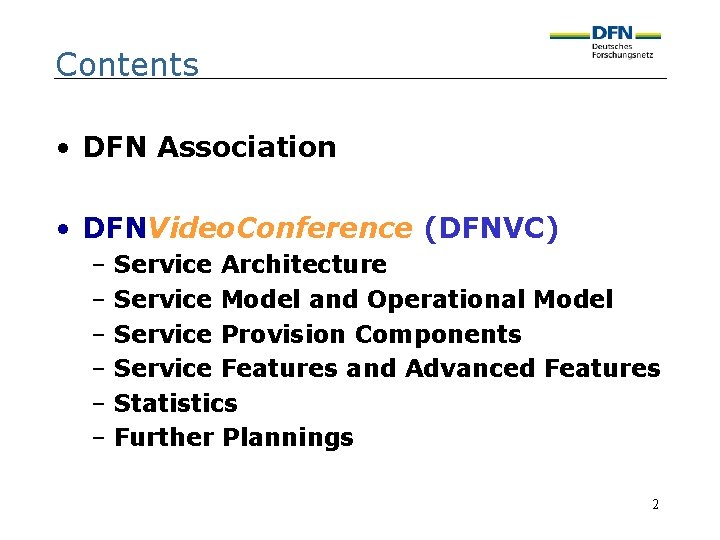 Contents

DFN
Deutsches
Forschungsnetz

• DFN Association

• DFNVideoConference (DFNVC)
– Service Architecture
– Service Model and Operational Model
– Service Provision Components
– Service Features and Advanced Features
– Statistics
– Further Plannings

2